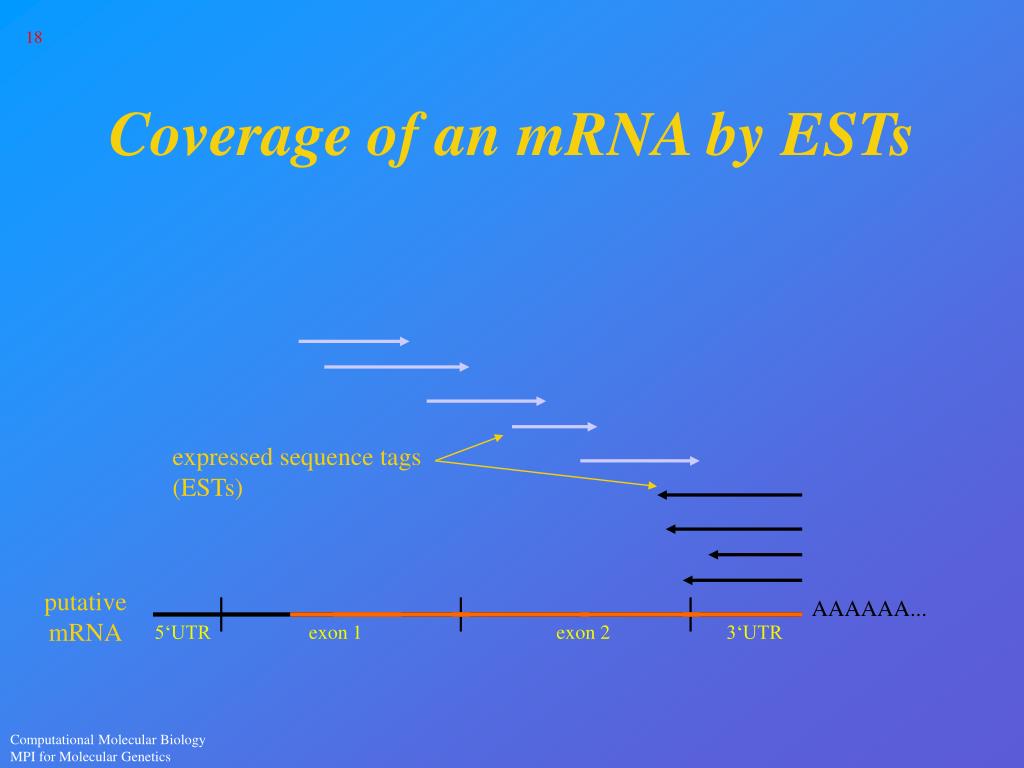 18

Coverage of an mRNA by ESTs

expressed sequence tags (ESTs)

putative mRNA

AAAAAA...

5‘UTR

exon 1

exon 2

3‘UTR

Computational Molecular Biology
MPI for Molecular Genetics